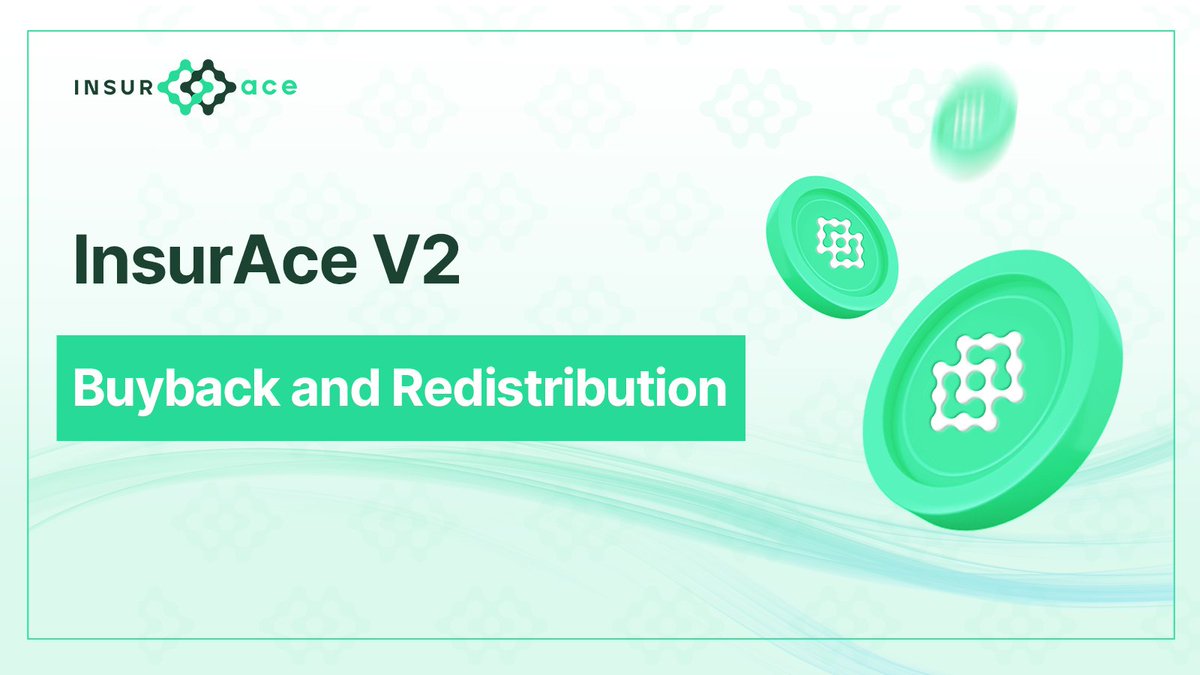 INSUR ace

InsurAce V2

Buyback and Redistribution